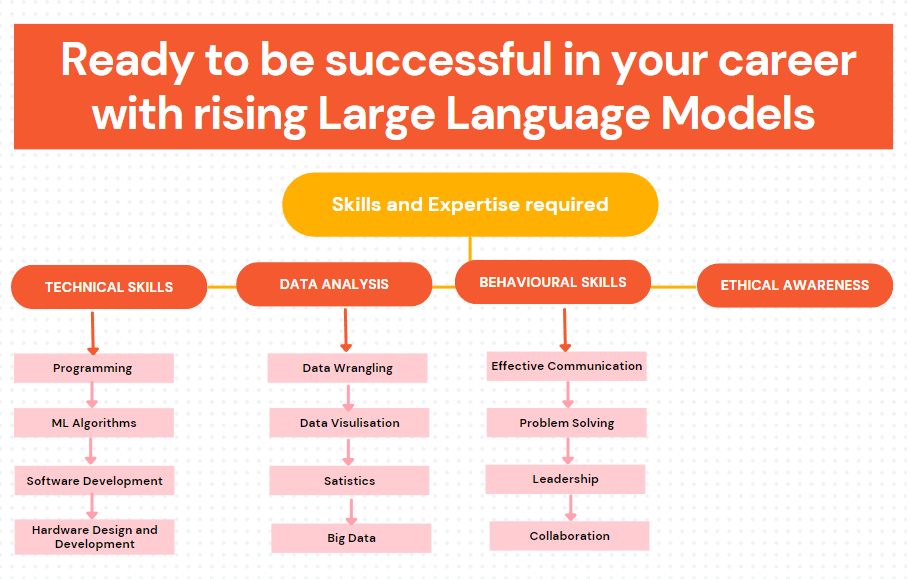 Ready to be successful in your career with rising Large Language Models

Skills and Expertise required

TECHNICAL SKILLS

DATA ANALYSIS

BEHAVIOURAL SKILLS

ETHICAL AWARENESS

Programming

ML Algorithms

Software Development

Hardware Design and Development

Data Wrangling

Data Visulisation

Satistics

Big Data

Effective Communication

Problem Solving

Leadership

Collaboration